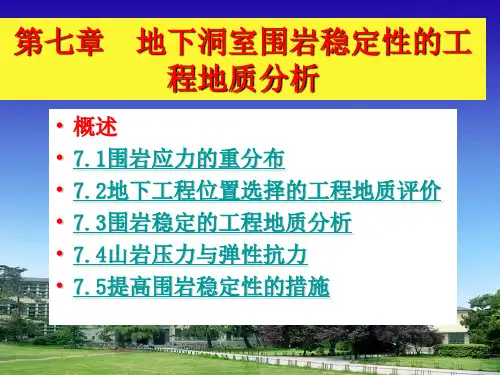 第七章　地下洞室围岩稳定性的工程地质分析

• 概述
• 7.1围岩应力的重分布
• 7.2地下工程位置选择的工程地质评价
• 7.3围岩稳定的工程地质分析
• 7.4山岩压力与弹性抗力
• 7.5提高围岩稳定性的措施